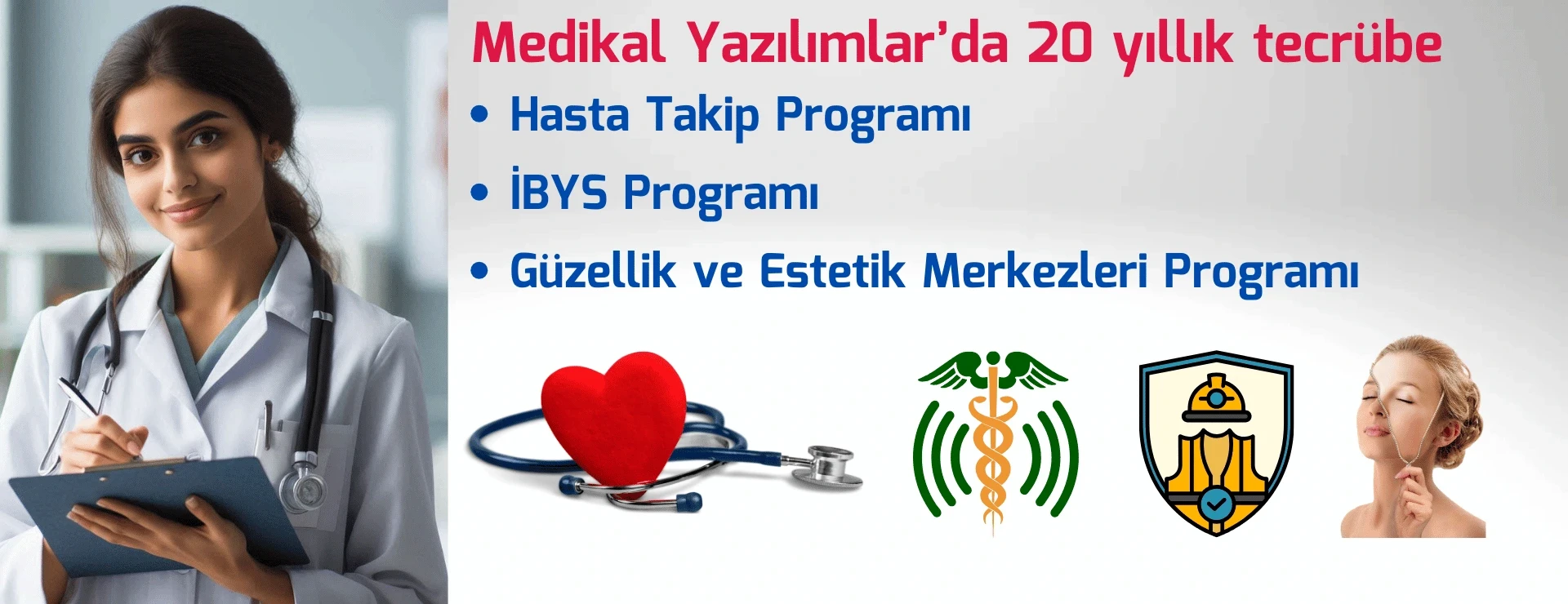 Medikal Yazılımlar’da 20 yıllık tecrübe

• Hasta Takip Programı
• İBYS Programı
• Güzellik ve Estetik Merkezleri Programı